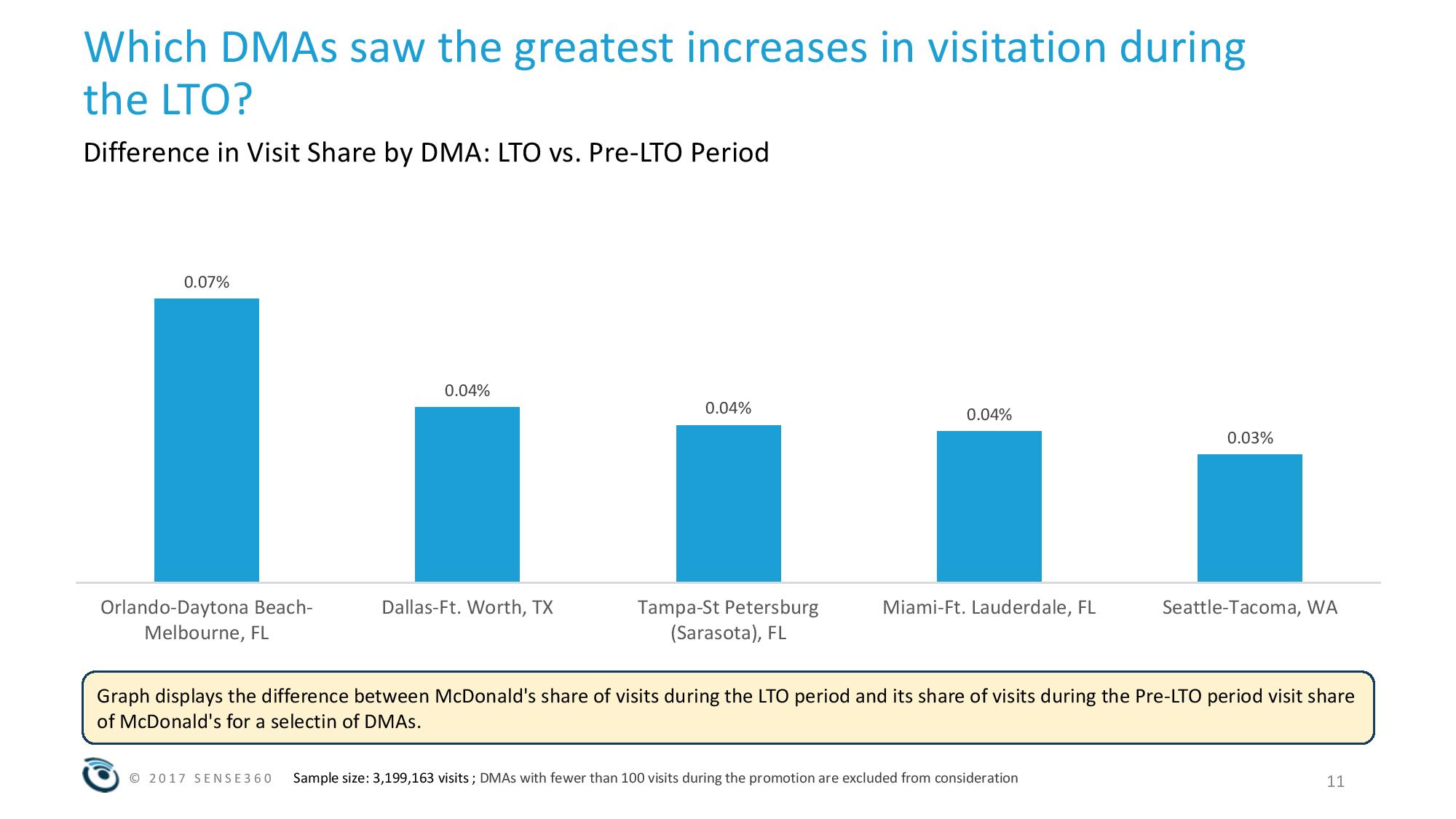 Which DMAs saw the greatest increases in visitation during the LTO?

Difference in Visit Share by DMA: LTO vs. Pre-LTO Period

0.07%

0.04%

0.04%

0.04%

0.03%

Orlando-Daytona Beach-Melbourne, FL

Dallas-Ft. Worth, TX

Tampa-St Petersburg (Sarasota), FL

Miami-Ft. Lauderdale, FL

Seattle-Tacoma, WA

Graph displays the difference between McDonald's share of visits during the LTO period and its share of visits during the Pre-LTO period visit share of McDonald's for a selectin of DMAs.

© 2017 SENSE360

Sample size: 3,199,163 visits ; DMAs with fewer than 100 visits during the promotion are excluded from consideration

11